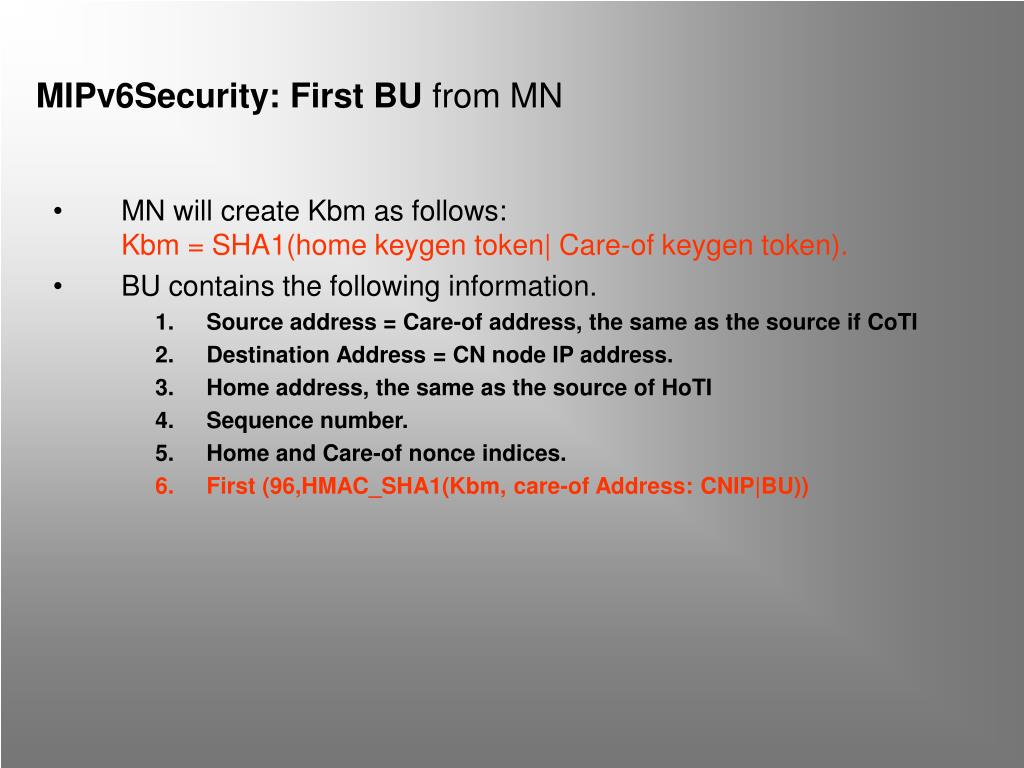 MIPv6Security: First BU from MN

• MN will create Kbm as follows:
Kbm = SHA1(home keygen token| Care-of keygen token).

• BU contains the following information.

1. Source address = Care-of address, the same as the source if CoTI
2. Destination Address = CN node IP address.
3. Home address, the same as the source of HoTI
4. Sequence number.
5. Home and Care-of nonce indices.
6. First (96,HMAC_SHA1(Kbm, care-of Address: CNIP|BU))